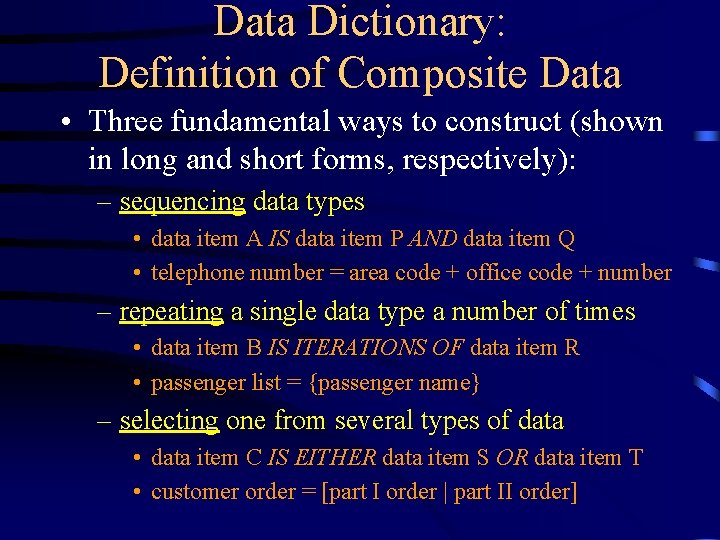 Data Dictionary:
Definition of Composite Data

• Three fundamental ways to construct (shown in long and short forms, respectively):
– sequencing data types
• data item A IS data item P AND data item Q
• telephone number = area code + office code + number
– repeating a single data type a number of times
• data item B IS ITERATIONS OF data item R
• passenger list = {passenger name}
– selecting one from several types of data
• data item C IS EITHER data item S OR data item T
• customer order = [part I order | part II order]